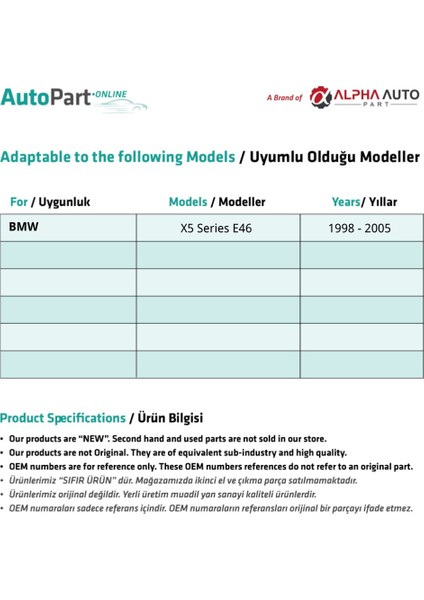 AutoPart·ONLINE

A Brand of ALPHA AUTO PART

Adaptable to the following Models / Uyumlu Olduğu Modeller

| For / Uygunluk | Models / Modeller | Years/ Yıllar |
|---|---|---|
| BMW | X5 Series E46 | 1998 - 2005 |
| | | |
| | | |
| | | |
| | | |
| | | |

Product Specifications / Ürün Bilgisi

• Our products are "NEW". Second hand and used parts are not sold in our store.
• Our products are not Original. They are of equivalent sub-industry and high quality.
• OEM numbers are for reference only. These OEM numbers references do not refer to an original part.
• Ürünlerimiz "SIFIR ÜRÜN" dür. Mağazamızda ikinci el ve çıkma parça satılmamaktadır.
• Ürünlerimiz orijinal değildir. Yerli üretim muadil yan sanayi kaliteli ürünlerdir.
• OEM numaraları sadece referans içindir. OEM numaraların referansları orijinal bir parçayı ifade etmez.